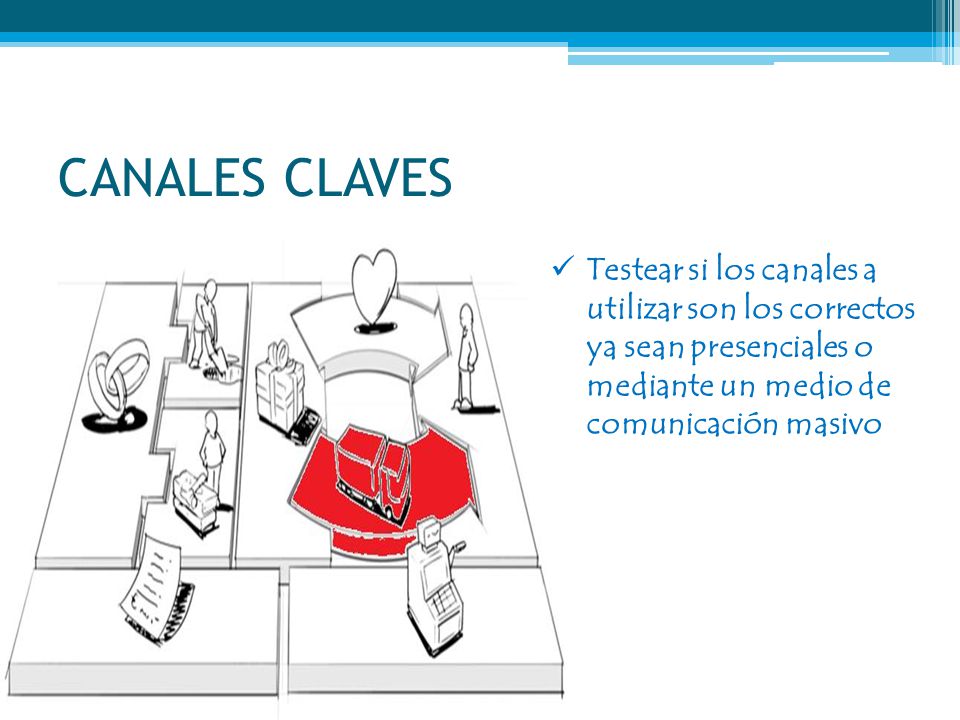 CANALES CLAVES

✓ Testear si los canales a utilizar son los correctos ya sean presenciales o mediante un medio de comunicación masivo